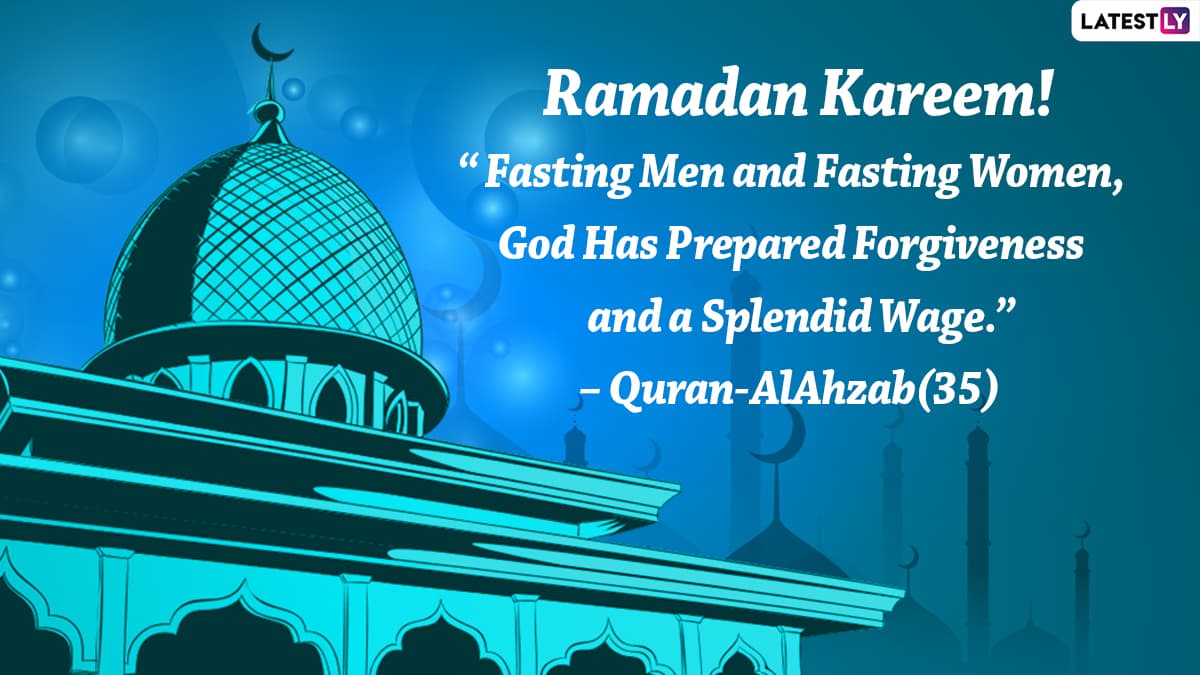 LATESTLY

Ramadan Kareem!
“ Fasting Men and Fasting Women, God Has Prepared Forgiveness and a Splendid Wage.”
– Quran-AlAhzab(35)